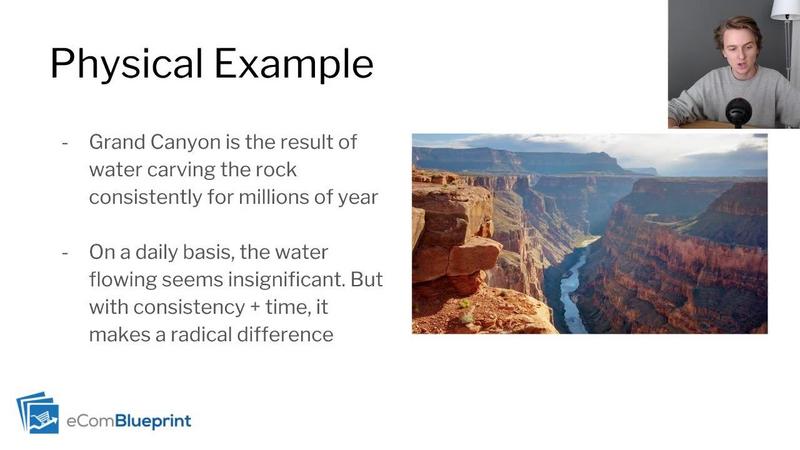 Physical Example

- Grand Canyon is the result of water carving the rock consistently for millions of year

- On a daily basis, the water flowing seems insignificant. But with consistency + time, it makes a radical difference

eComBlueprint